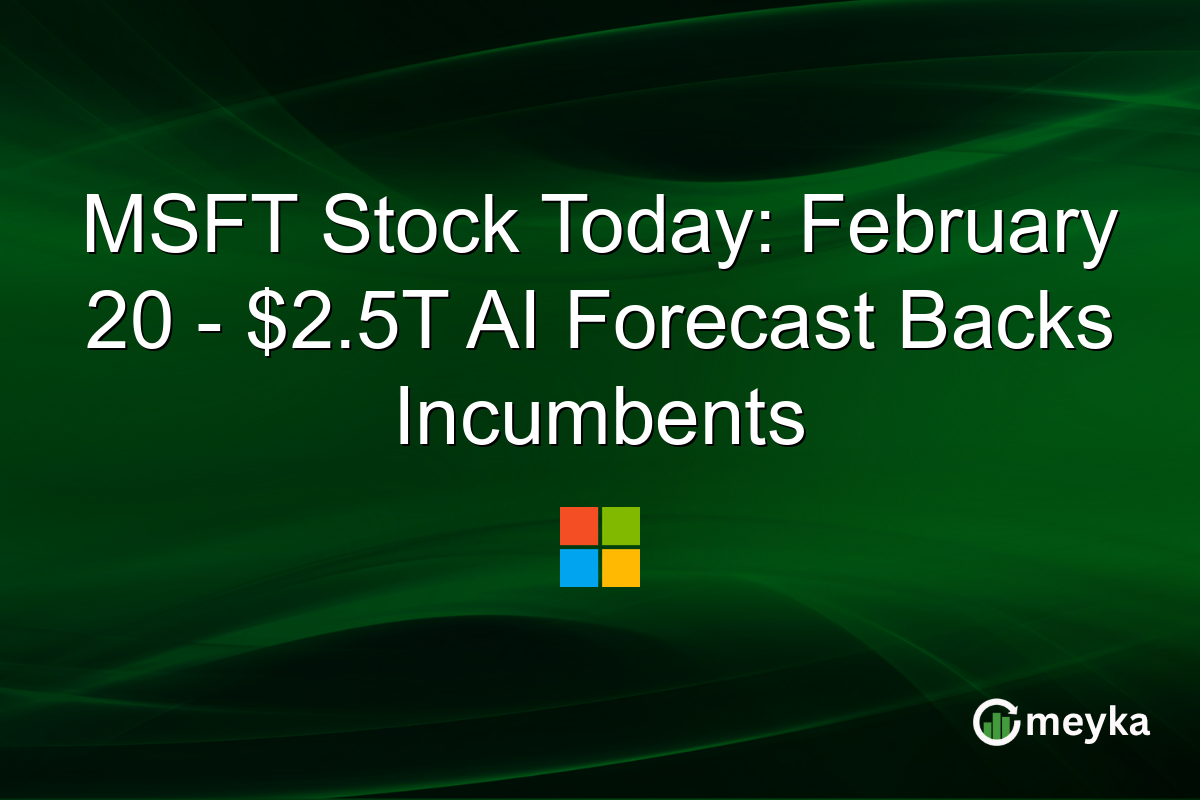 MSFT Stock Today: February 20 - \$2.5T AI Forecast Backs Incumbents

meyka